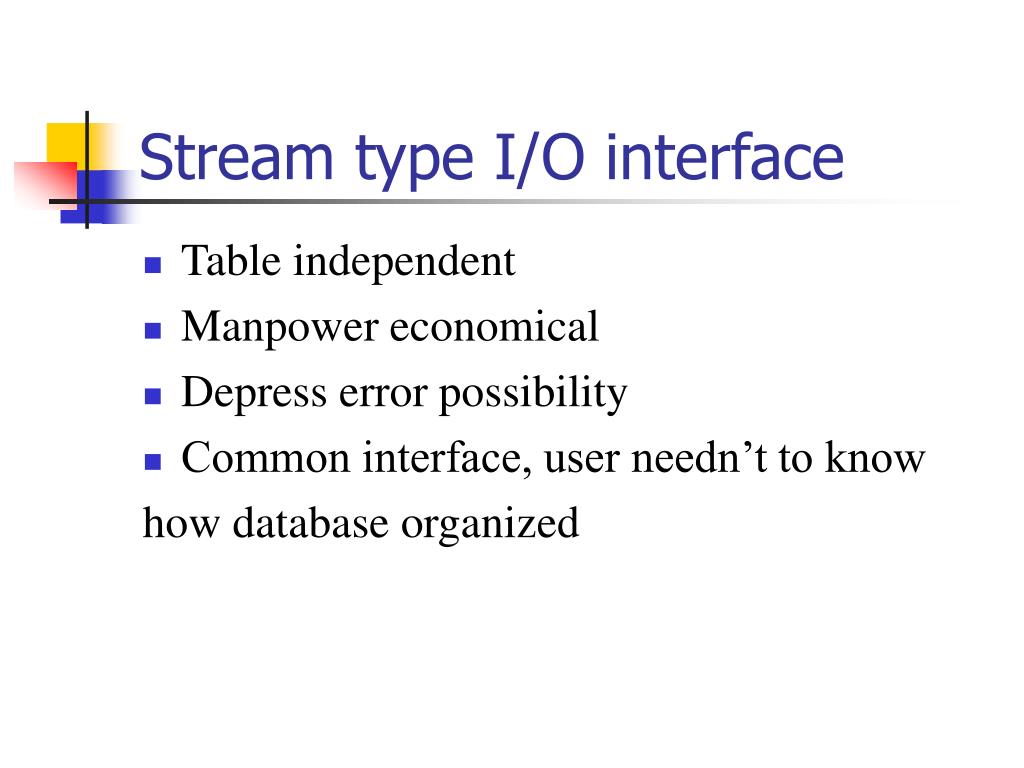 Stream type I/O interface

- Table independent
- Manpower economical
- Depress error possibility
- Common interface, user needn’t to know how database organized